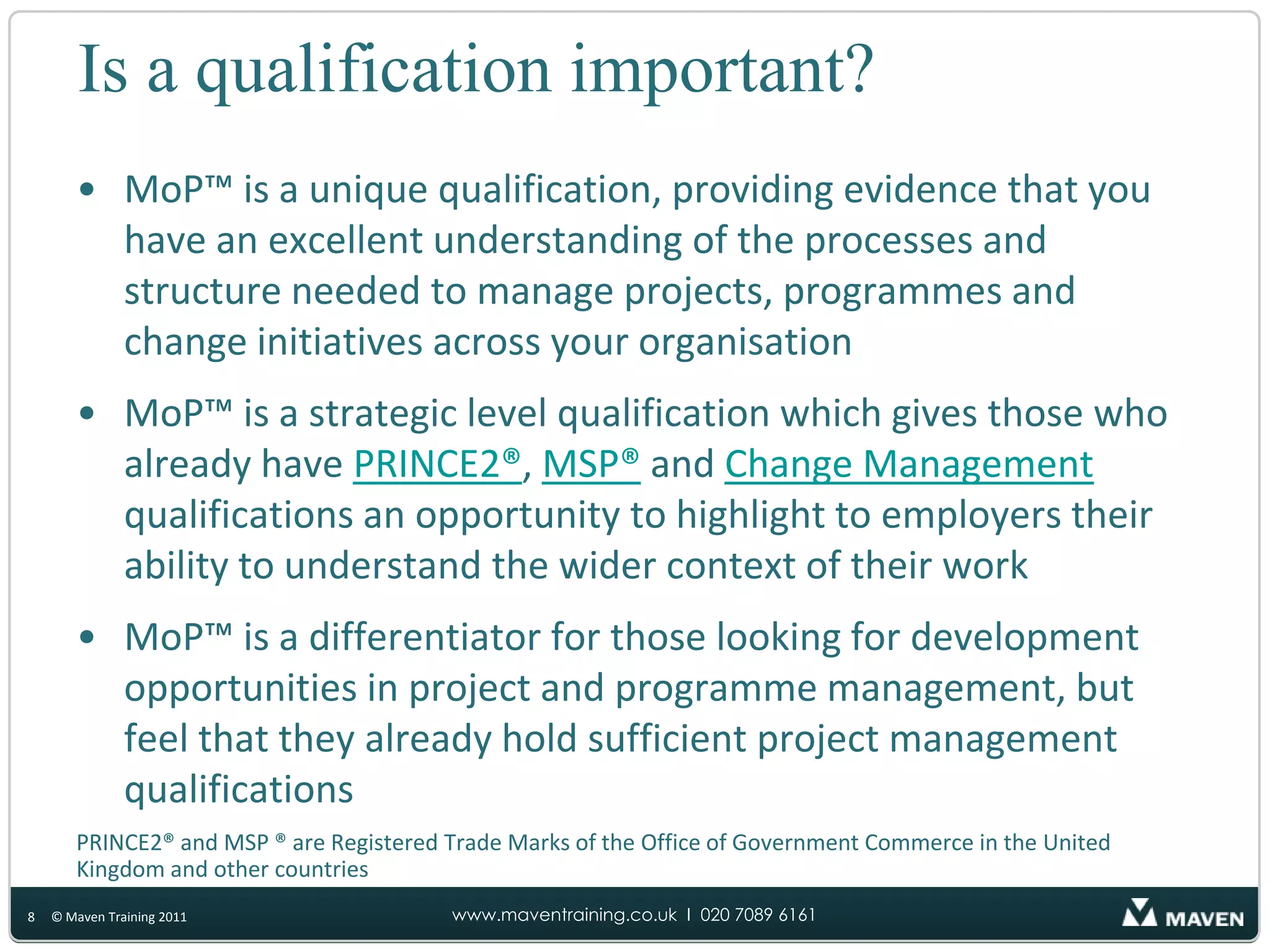 Is a qualification important?

• MoP™ is a unique qualification, providing evidence that you have an excellent understanding of the processes and structure needed to manage projects, programmes and change initiatives across your organisation

• MoP™ is a strategic level qualification which gives those who already have PRINCE2®, MSP® and Change Management qualifications an opportunity to highlight to employers their ability to understand the wider context of their work

• MoP™ is a differentiator for those looking for development opportunities in project and programme management, but feel that they already hold sufficient project management qualifications

PRINCE2® and MSP ® are Registered Trade Marks of the Office of Government Commerce in the United Kingdom and other countries

8 © Maven Training 2011

www.maventraining.co.uk I 020 7089 6161

MAVEN